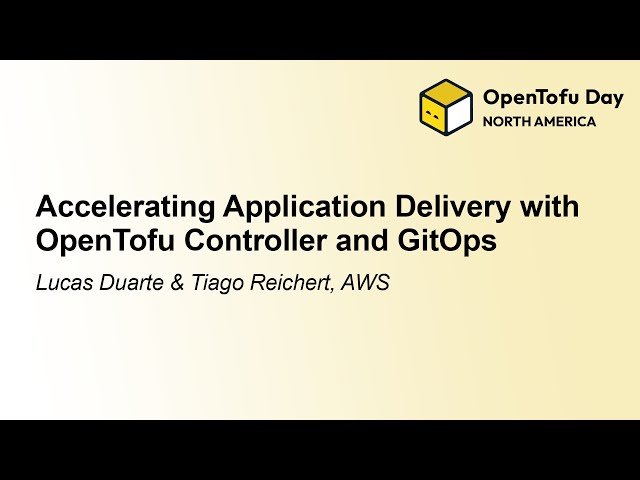 OpenTofu Day
NORTH AMERICA

Accelerating Application Delivery with OpenTofu Controller and GitOps

Lucas Duarte & Tiago Reichert, AWS